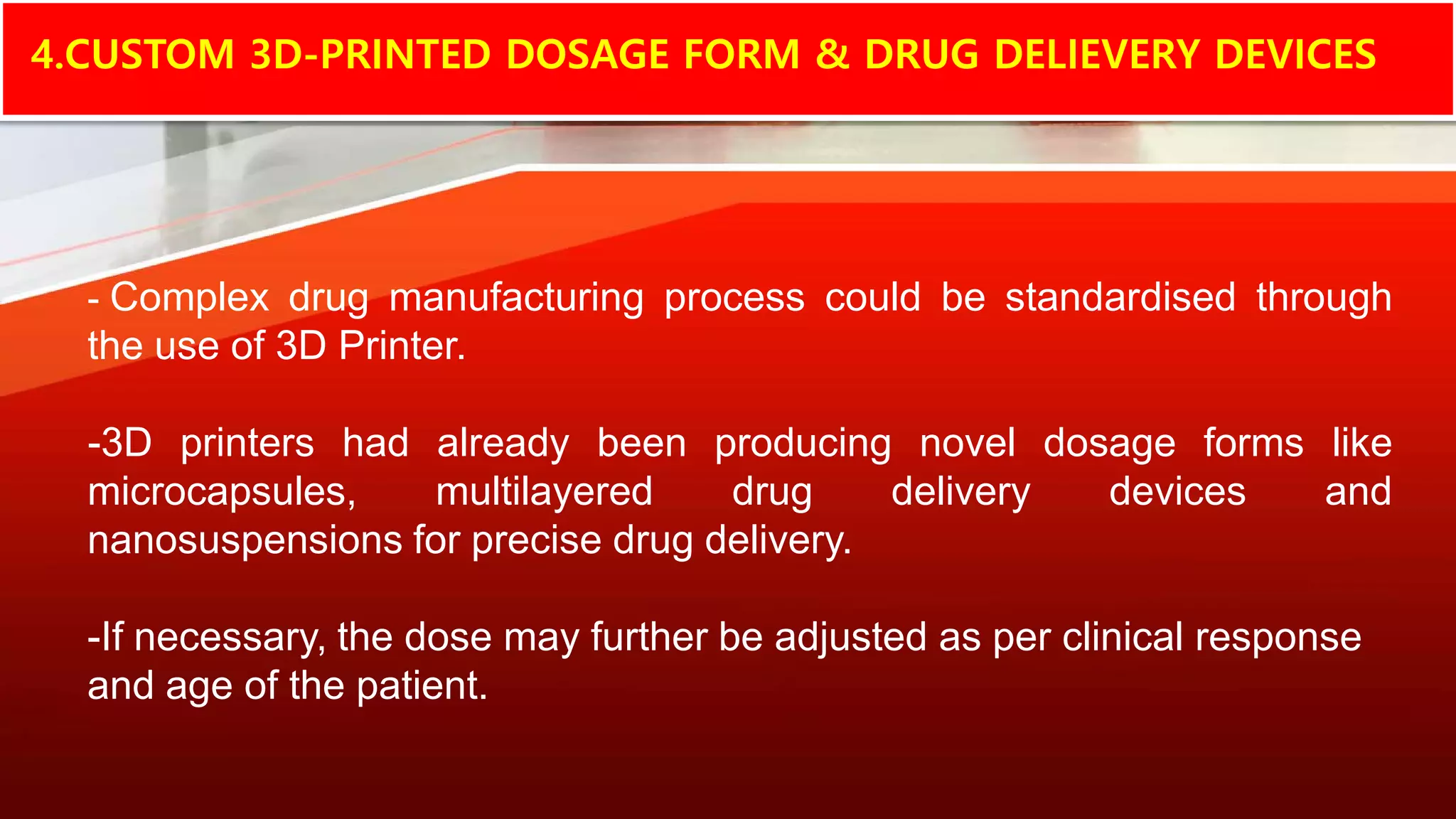 4.CUSTOM 3D-PRINTED DOSAGE FORM & DRUG DELIEVERY DEVICES

- Complex drug manufacturing process could be standardised through the use of 3D Printer.

-3D printers had already been producing novel dosage forms like microcapsules, multilayered drug delivery devices and nanosuspensions for precise drug delivery.

-If necessary, the dose may further be adjusted as per clinical response and age of the patient.